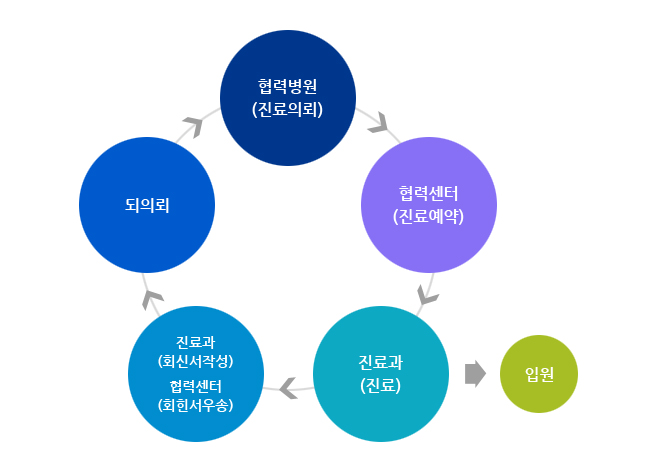 협력병원
(진료의뢰)

협력센터
(진료예약)

진료과
(진료)

입원

진료과
(회신서작성)
협력센터
(회힌서우송)

되의뢰